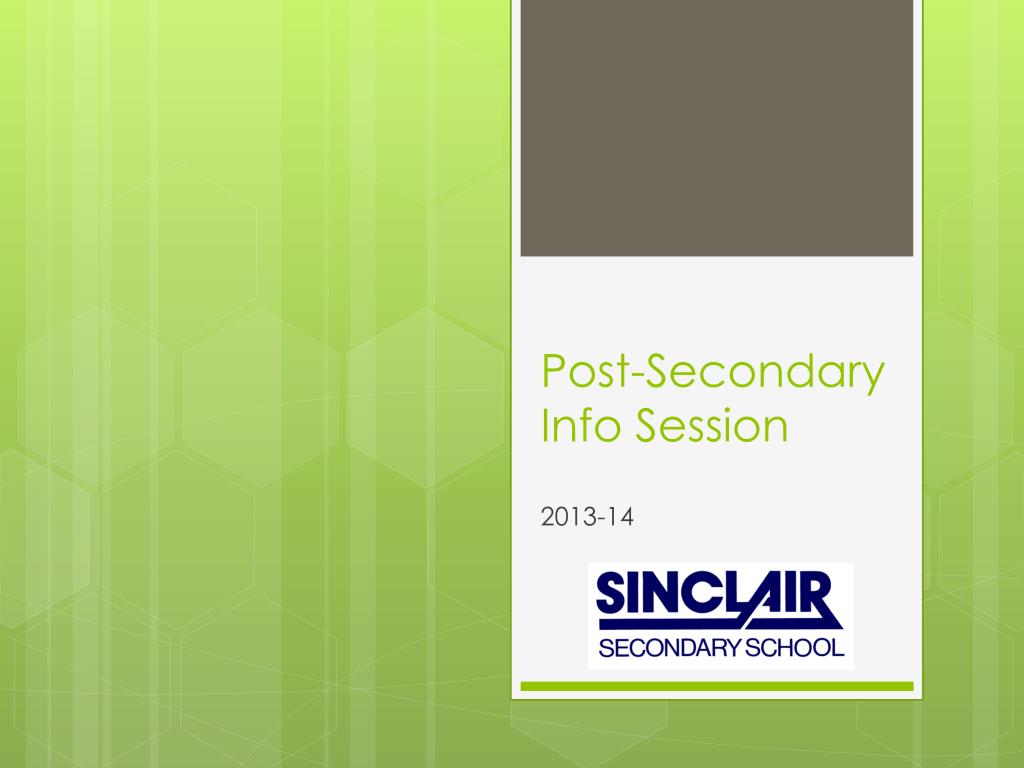 Post-Secondary Info Session

2013-14

SINCLAIR
SECONDARY SCHOOL